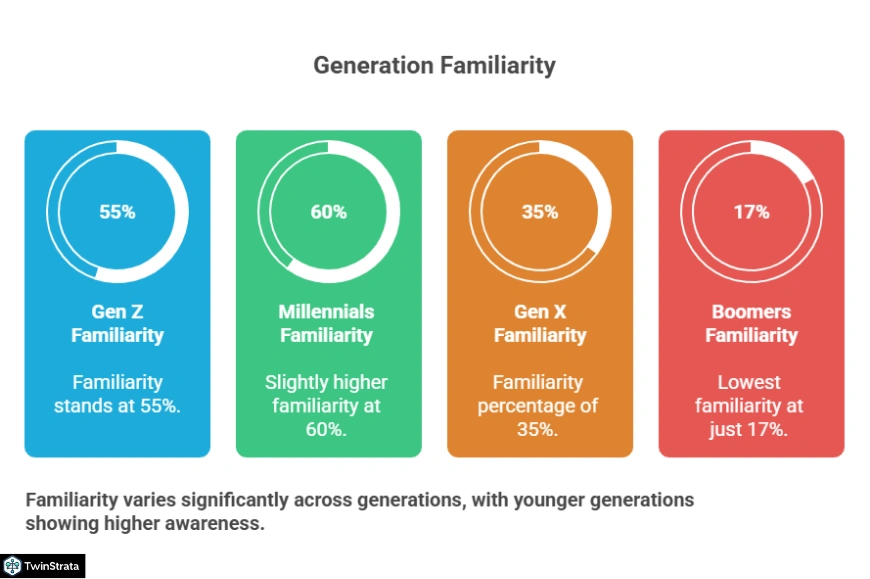 Generation Familiarity

55%

Gen Z Familiarity

Familiarity stands at 55%.

60%

Millennials Familiarity

Slightly higher familiarity at 60%.

35%

Gen X Familiarity

Familiarity percentage of 35%.

17%

Boomers Familiarity

Lowest familiarity at just 17%.

Familiarity varies significantly across generations, with younger generations showing higher awareness.

TwinStrata